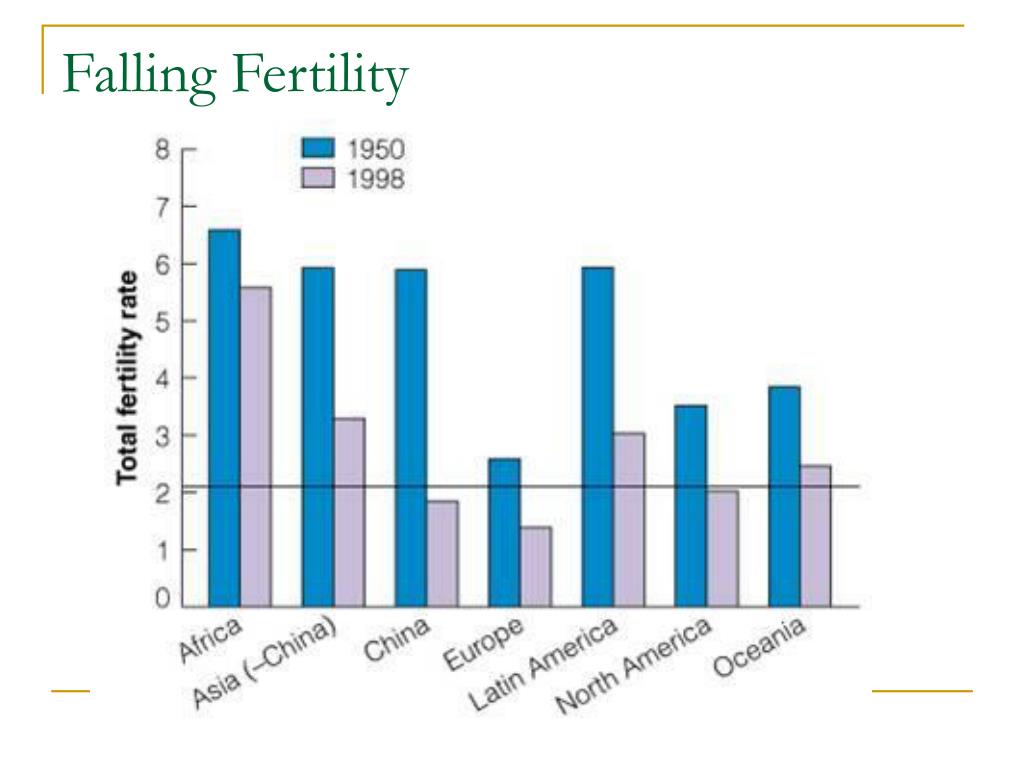 Falling Fertility

1950
1998

Total fertility rate

8
7
6
5
4
3
2
1
0

Africa
Asia (–China)
China
Europe
Latin America
North America
Oceania